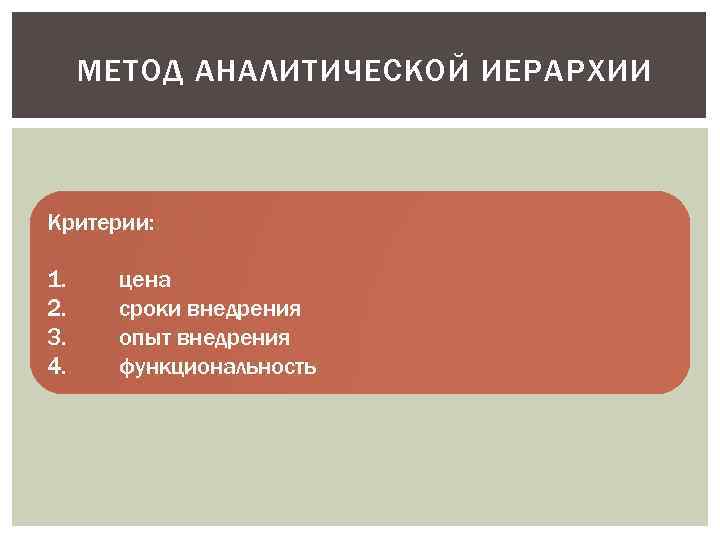 МЕТОД АНАЛИТИЧЕСКОЙ ИЕРАРХИИ

Критерии:

1. цена
2. сроки внедрения
3. опыт внедрения
4. функциональность